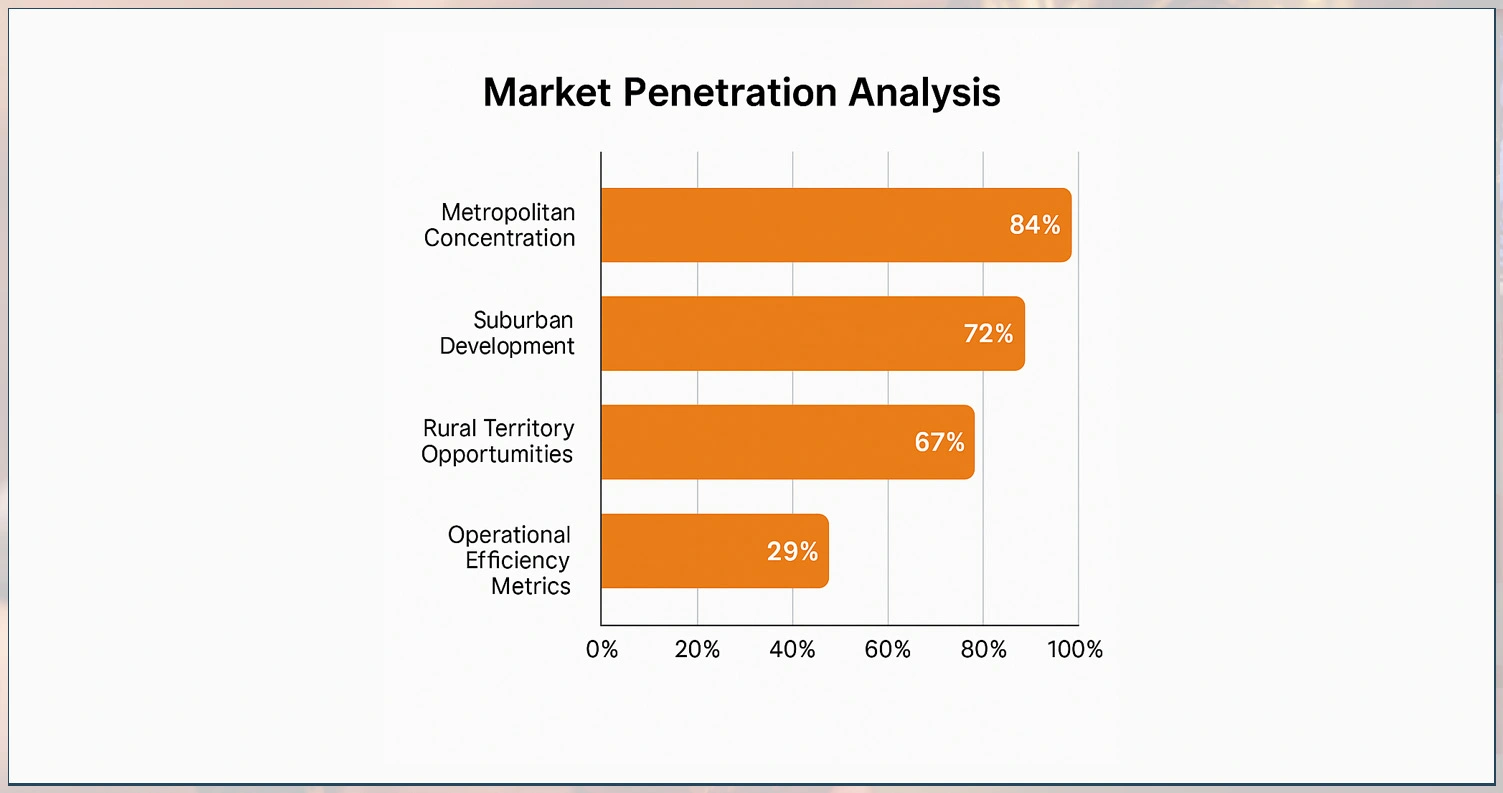 Market Penetration Analysis

Metropolitan Concentration
84%

Suburban Development
72%

Rural Territory Opportunities
67%

Operational Efficiency Metrics
29%

0%
20%
40%
60%
80%
100%